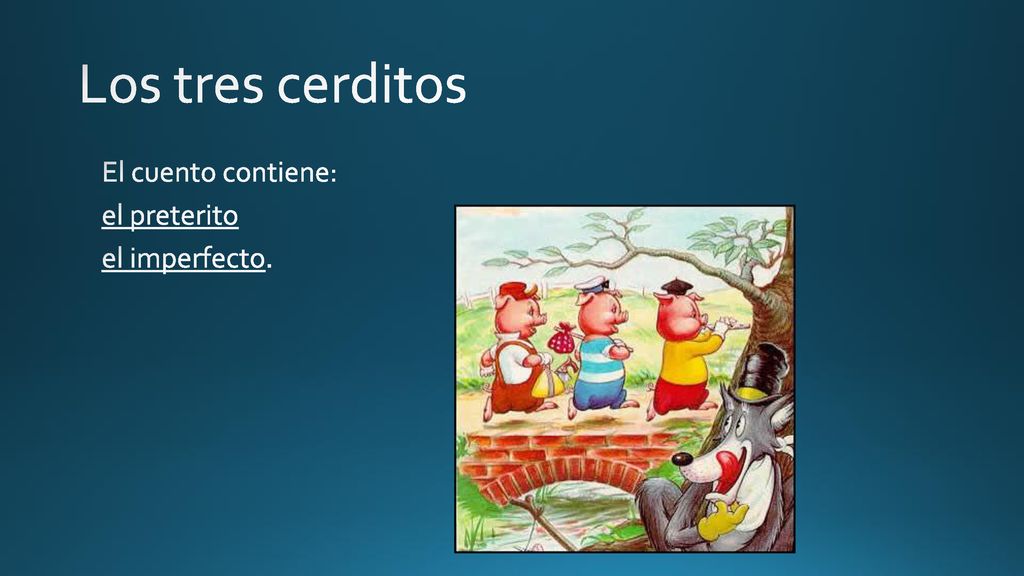 Los tres cerditos

El cuento contiene:
el preterito
el imperfecto.